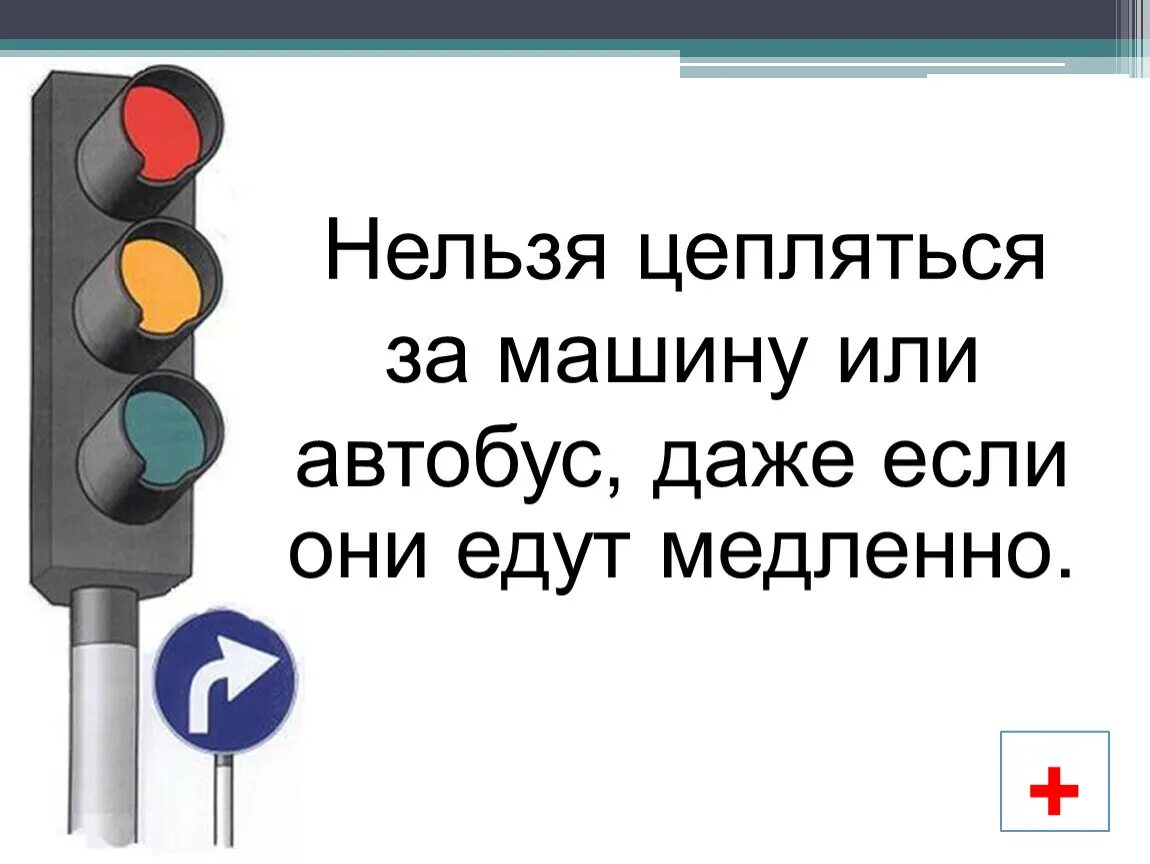 Нельзя цепляться за машину или автобус, даже если они едут медленно.

+